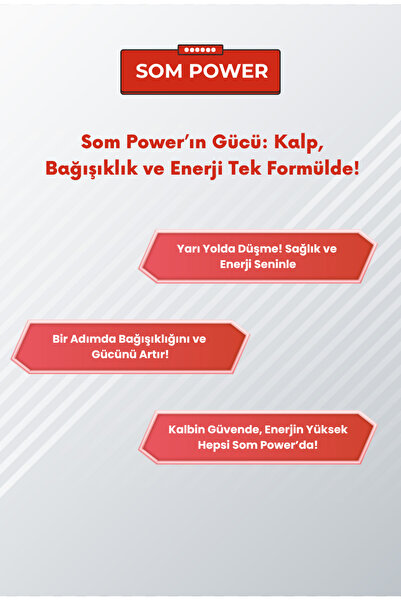 SOM POWER

Som Power'ın Gücü: Kalp, Bağışıklık ve Enerji Tek Formülde!

Yarı Yolda Düşme! Sağlık ve Enerji Seninle

Bir Adımda Bağışıklığını ve Gücünü Artır!

Kalbin Güvende, Enerjin Yüksek Hepsi Som Power'da!